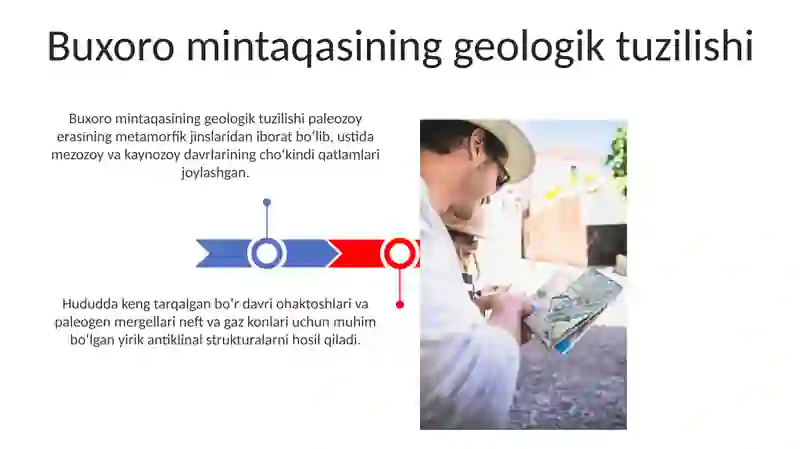 Buxoro mintaqasining geologik tuzilishi

Buxoro mintaqasining geologik tuzilishi paleozoy erasining metamorfik jinslaridan iborat bo'lib, ustida mezozoy va kaynozoy davrlarining cho'kindi qatlamlari joylashgan.

Hududda keng tarqalgan bo'r davri ohaktoshlari va paleogen mergellari neft va gaz konlari uchun muhim bo'lgan yirik antiklinal strukturalarni hosil qiladi.